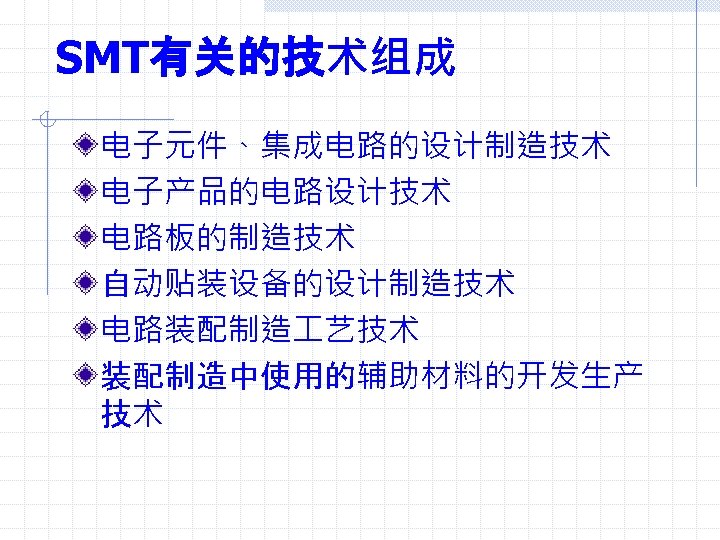 SMT有关的技术组成

电子元件、集成电路的设计制造技术

电子产品的电路设计技术

电路板的制造技术

自动贴装设备的设计制造技术

电路装配制造工艺技术

装配制造中使用的辅助材料的开发生产技术